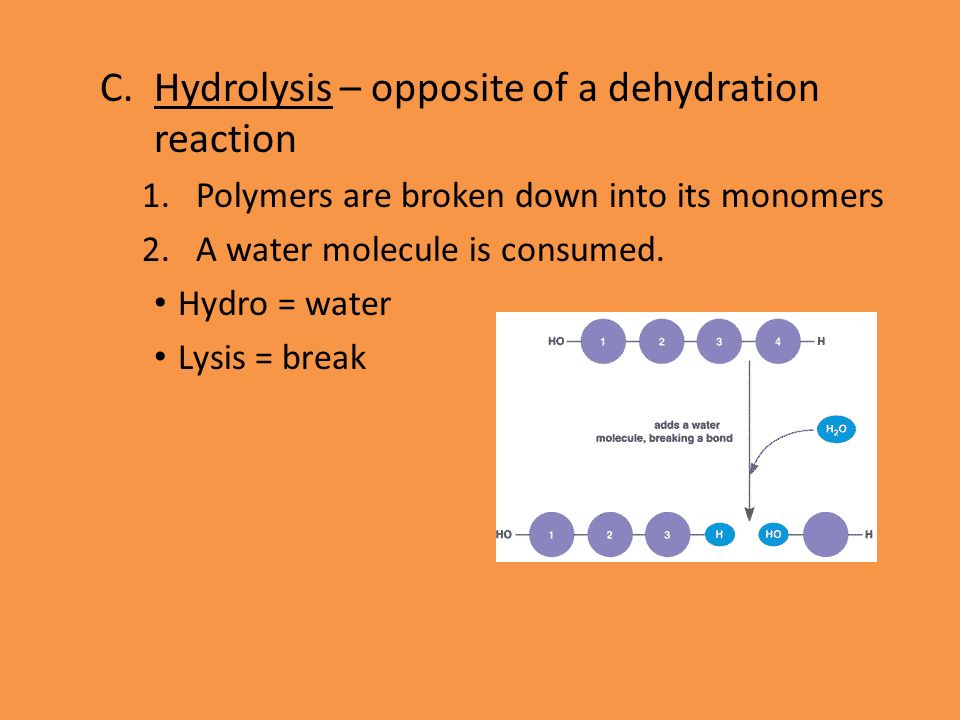 C. Hydrolysis – opposite of a dehydration reaction

1. Polymers are broken down into its monomers
2. A water molecule is consumed.

• Hydro = water
• Lysis = break

HO 1 2 3 4 H

adds a water molecule, breaking a bond

$H_2O$

HO 1 2 3 H HO H